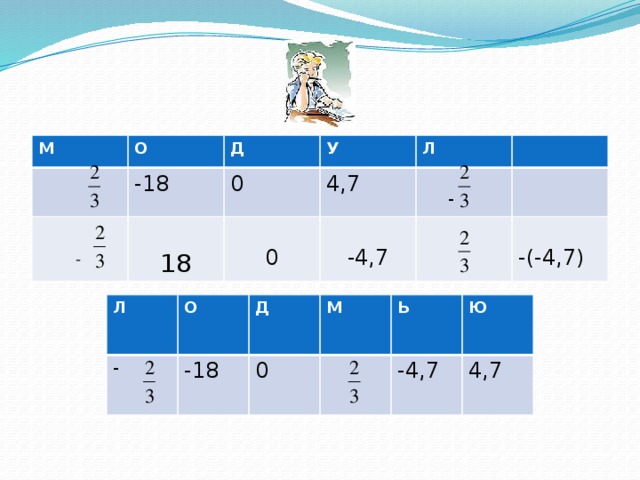 | М | О | Д | У | Л | |
|---|---|---|---|---|---|
| $\frac{2}{3}$ | -18 | 0 | 4,7 | $-\frac{2}{3}$ | |
| $-\frac{2}{3}$ | 18 | 0 | -4,7 | $\frac{2}{3}$ | -(-4,7) |

| Л | О | Д | М | Ь | Ю |
|---|---|---|---|---|---|
| $-\frac{2}{3}$ | -18 | 0 | $\frac{2}{3}$ | -4,7 | 4,7 |